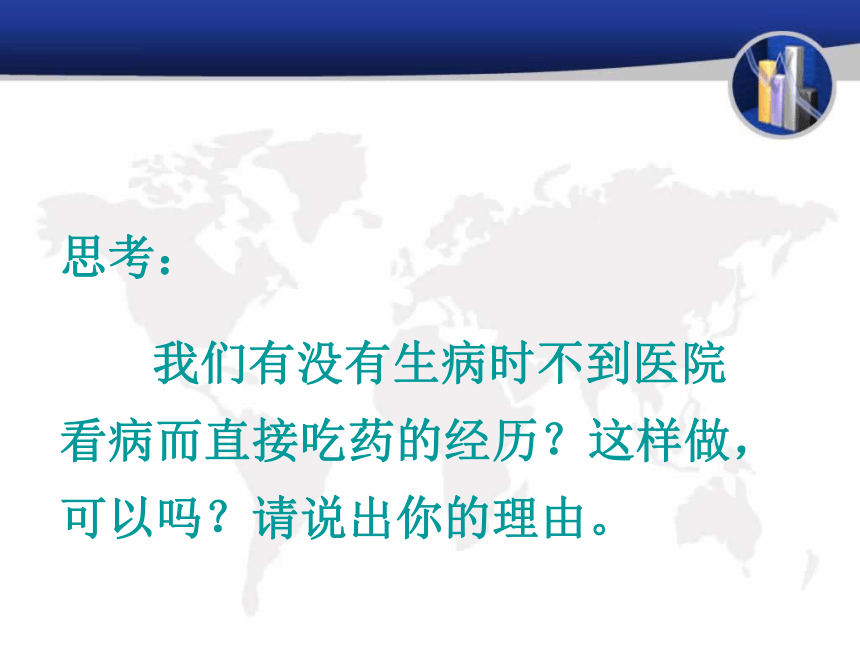 思考：

我们有没有生病时不到医院看病而直接吃药的经历？这样做，可以吗？请说出你的理由。